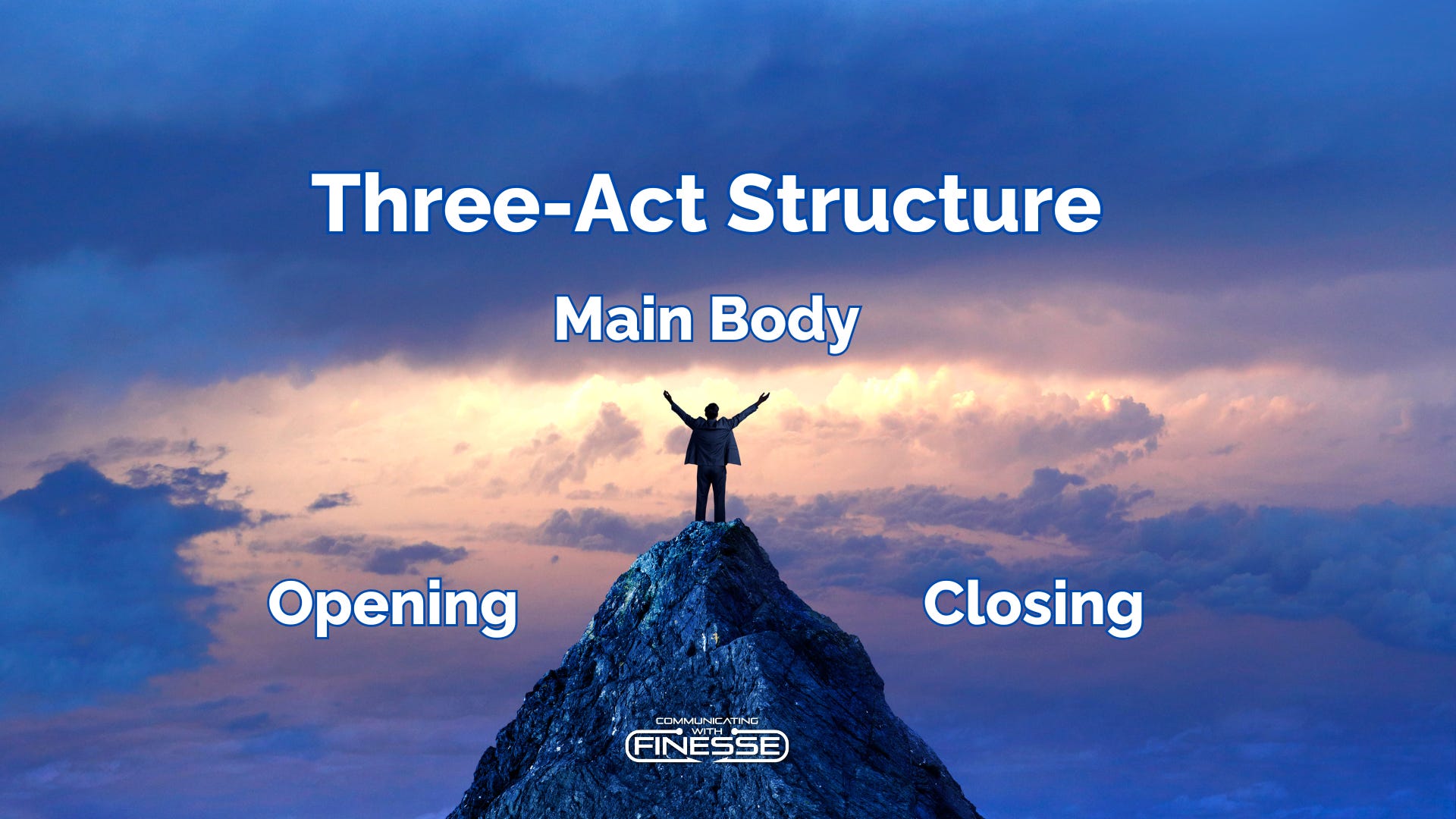 Three-Act Structure

Main Body

Opening

Closing

COMMUNICATING WITH FINESSE